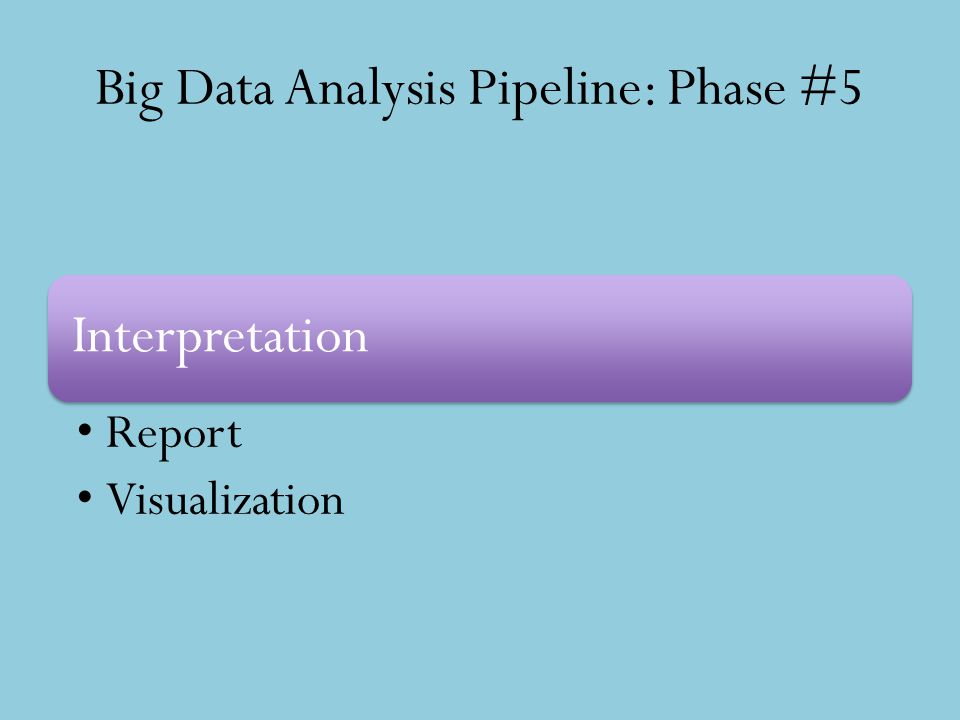 Big Data Analysis Pipeline: Phase #5

Interpretation

• Report
• Visualization